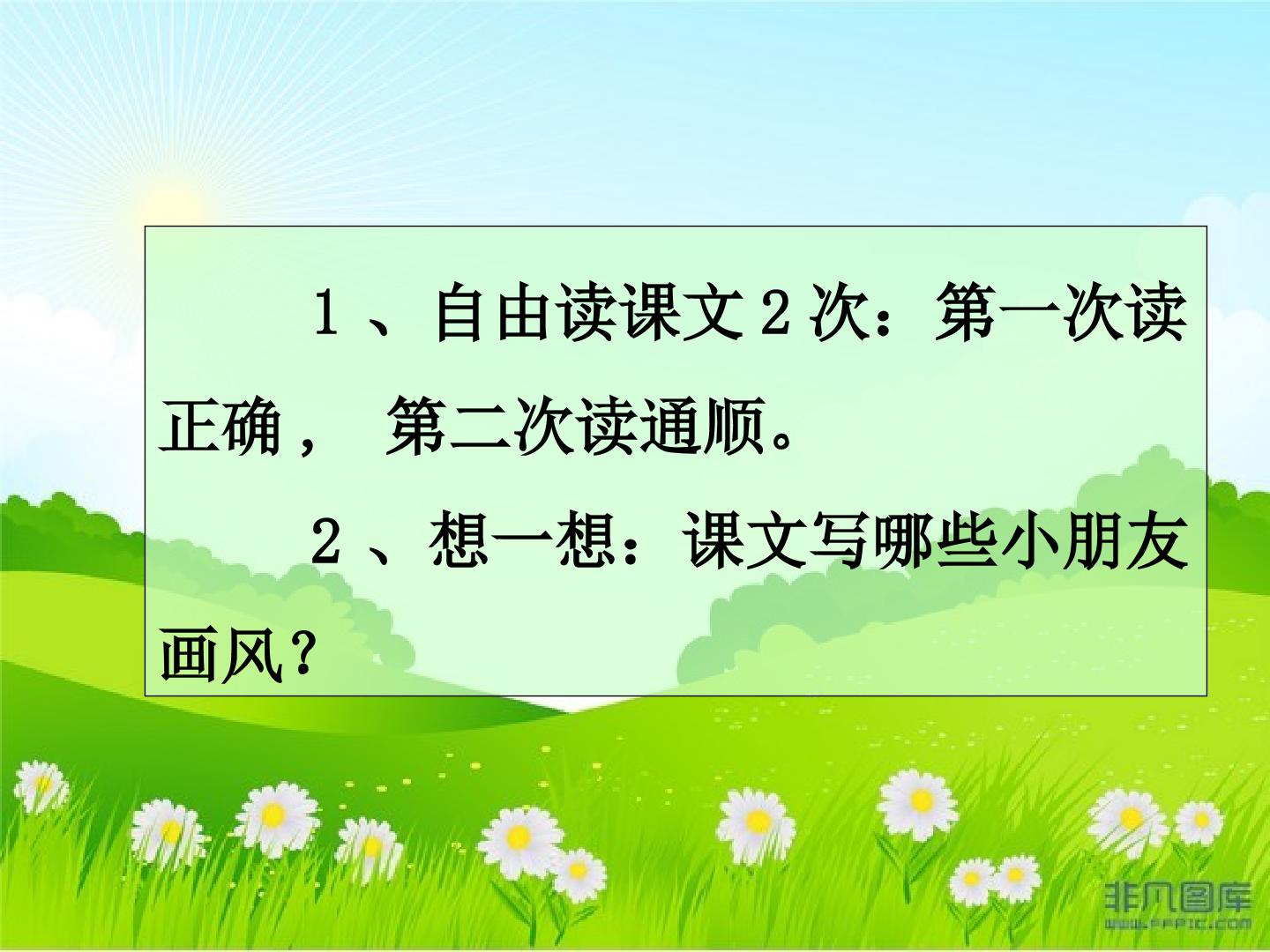 1、自由读课文2次：第一次读正确， 第二次读通顺。

2、想一想：课文写哪些小朋友画风？

非凡图库
www.ffpic.com